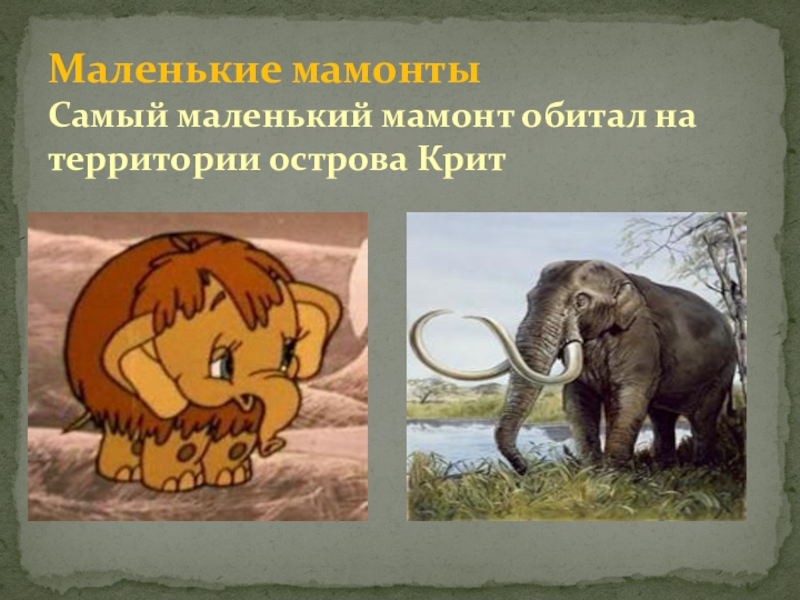 Маленькие мамонты
Самый маленький мамонт обитал на территории острова Крит